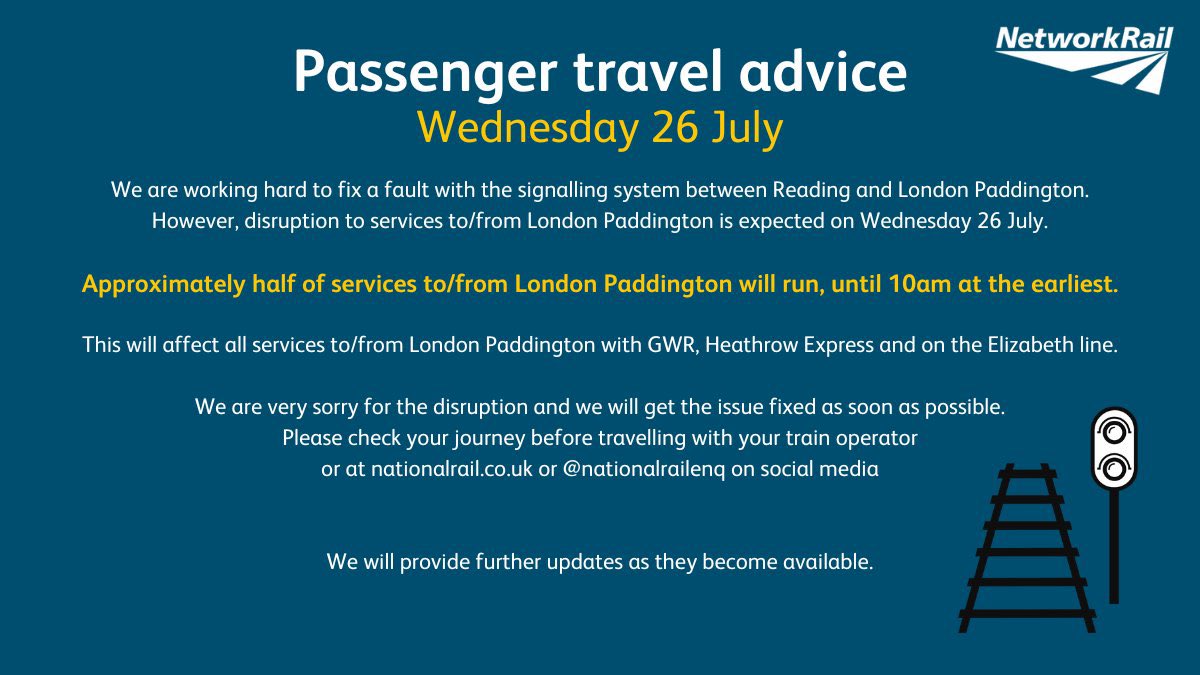 NetworkRail

Passenger travel advice
Wednesday 26 July

We are working hard to fix a fault with the signalling system between Reading and London Paddington. However, disruption to services to/from London Paddington is expected on Wednesday 26 July.

Approximately half of services to/from London Paddington will run, until 10am at the earliest.

This will affect all services to/from London Paddington with GWR, Heathrow Express and on the Elizabeth line.

We are very sorry for the disruption and we will get the issue fixed as soon as possible. Please check your journey before travelling with your train operator or at nationalrail.co.uk or @nationalrailenq on social media

We will provide further updates as they become available.